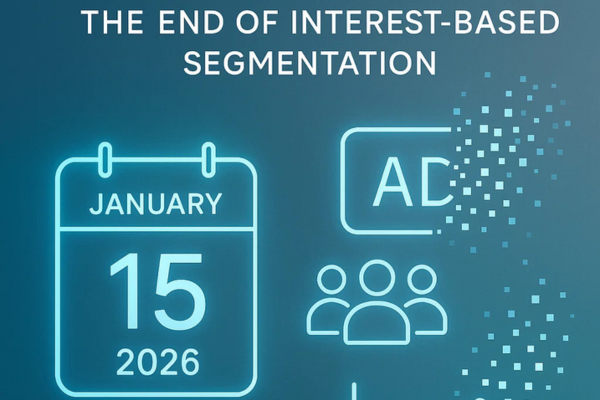 THE END OF INTEREST-BASED SEGMENTATION

JANUARY

15

2026

AD